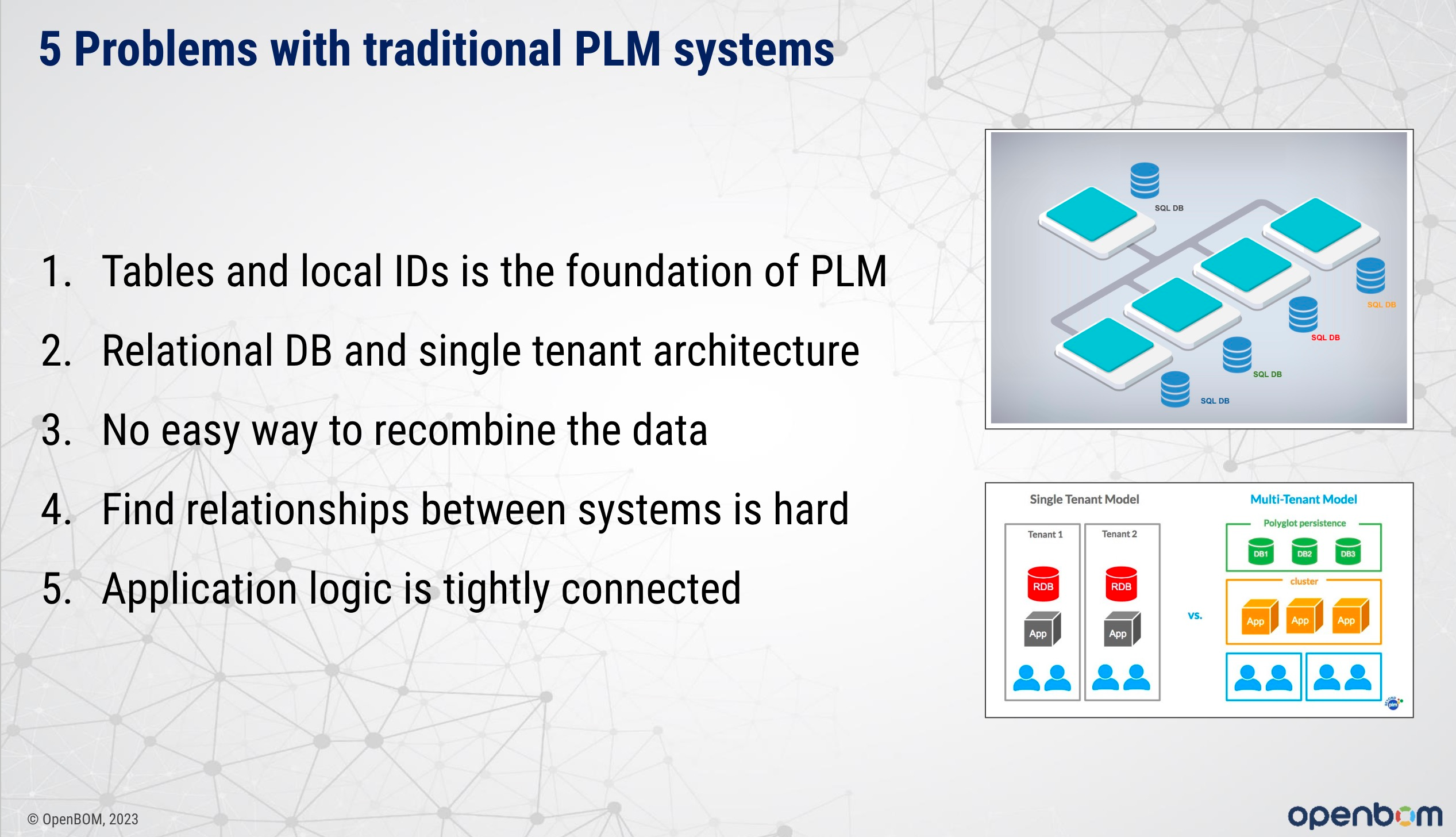 5 Problems with traditional PLM systems

1. Tables and local IDs is the foundation of PLM
2. Relational DB and single tenant architecture
3. No easy way to recombine the data
4. Find relationships between systems is hard
5. Application logic is tightly connected

SQL DB

SQL DB

SQL DB

SQL DB

SQL DB

Single Tenant Model

Tenant 1

RDB

App

Tenant 2

RDB

App

vs.

Multi-Tenant Model

Polyglot persistence

DB1

DB2

DB3

cluster

App

App

App

© OpenBOM, 2023

openbom